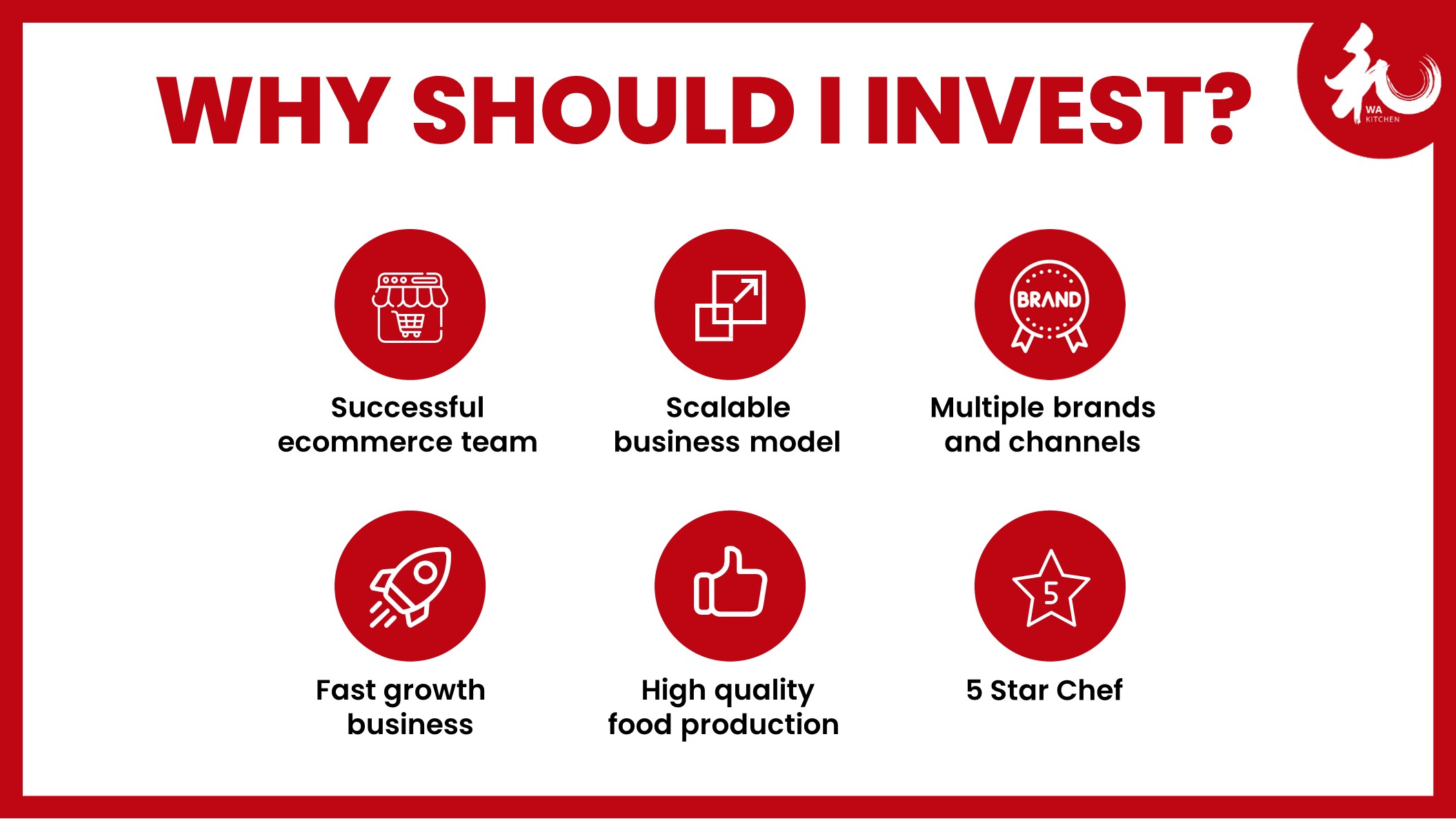 WHY SHOULD I INVEST?

和 WA KITCHEN

Successful ecommerce team

Scalable business model

BRAND

Multiple brands and channels

Fast growth business

High quality food production

5

5 Star Chef